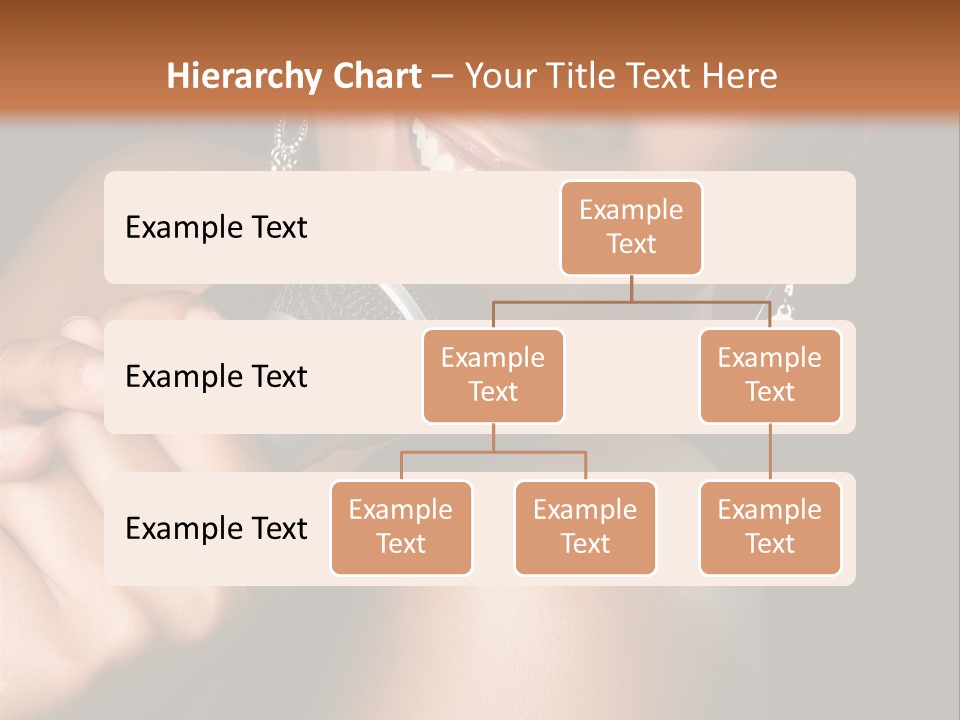 Hierarchy Chart – Your Title Text Here

Example Text

Example Text

Example Text

Example Text

Example Text

Example Text

Example Text

Example Text

Example Text